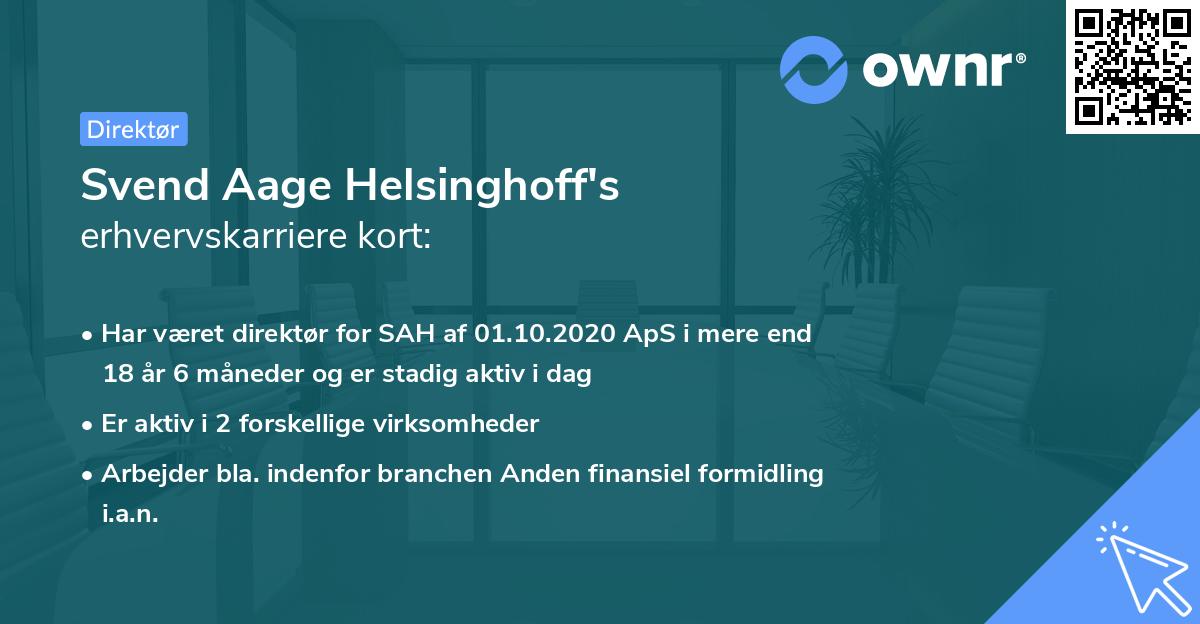 ownr®

Direktør

Svend Aage Helsinghoff's
erhvervskarriere kort:

• Har været direktør for SAH af 01.10.2020 ApS i mere end 18 år 6 måneder og er stadig aktiv i dag
• Er aktiv i 2 forskellige virksomheder
• Arbejder bla. indenfor branchen Anden finansiel formidling i.a.n.